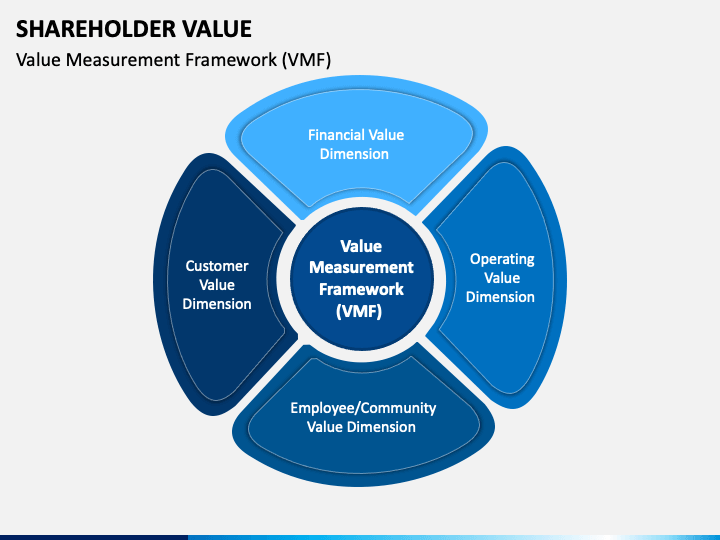 SHAREHOLDER VALUE
Value Measurement Framework (VMF)

Financial Value Dimension

Customer Value Dimension

Value Measurement Framework (VMF)

Operating Value Dimension

Employee/Community Value Dimension